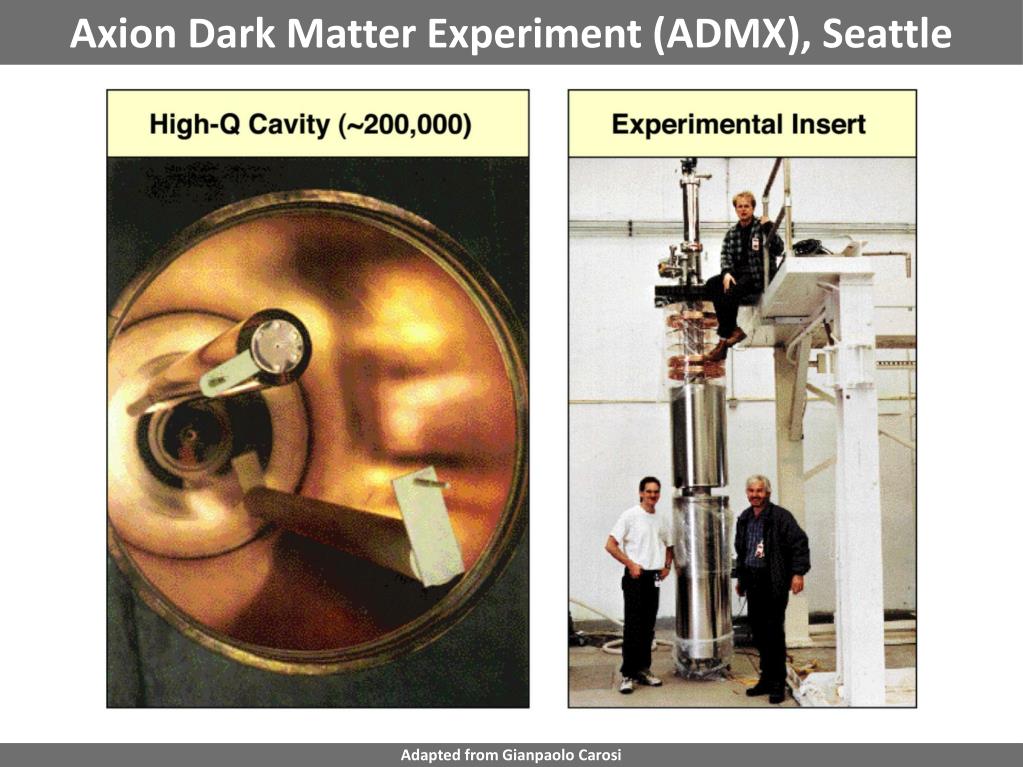 Axion Dark Matter Experiment (ADMX), Seattle

High-Q Cavity (~200,000)

Experimental Insert

Adapted from Gianpaolo Carosi